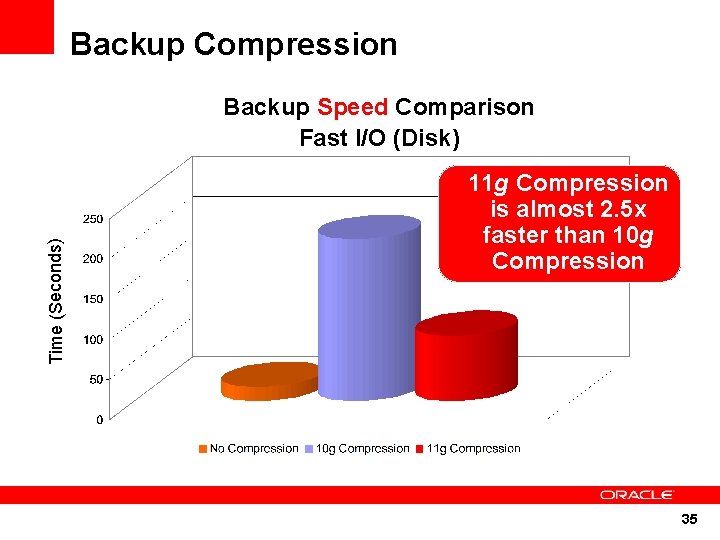 Backup Compression

Backup Speed Comparison
Fast I/O (Disk)

11g Compression is almost 2.5x faster than 10g Compression

Time (Seconds)

250
200
150
100
50
0

No Compression 10g Compression 11g Compression

ORACLE

35